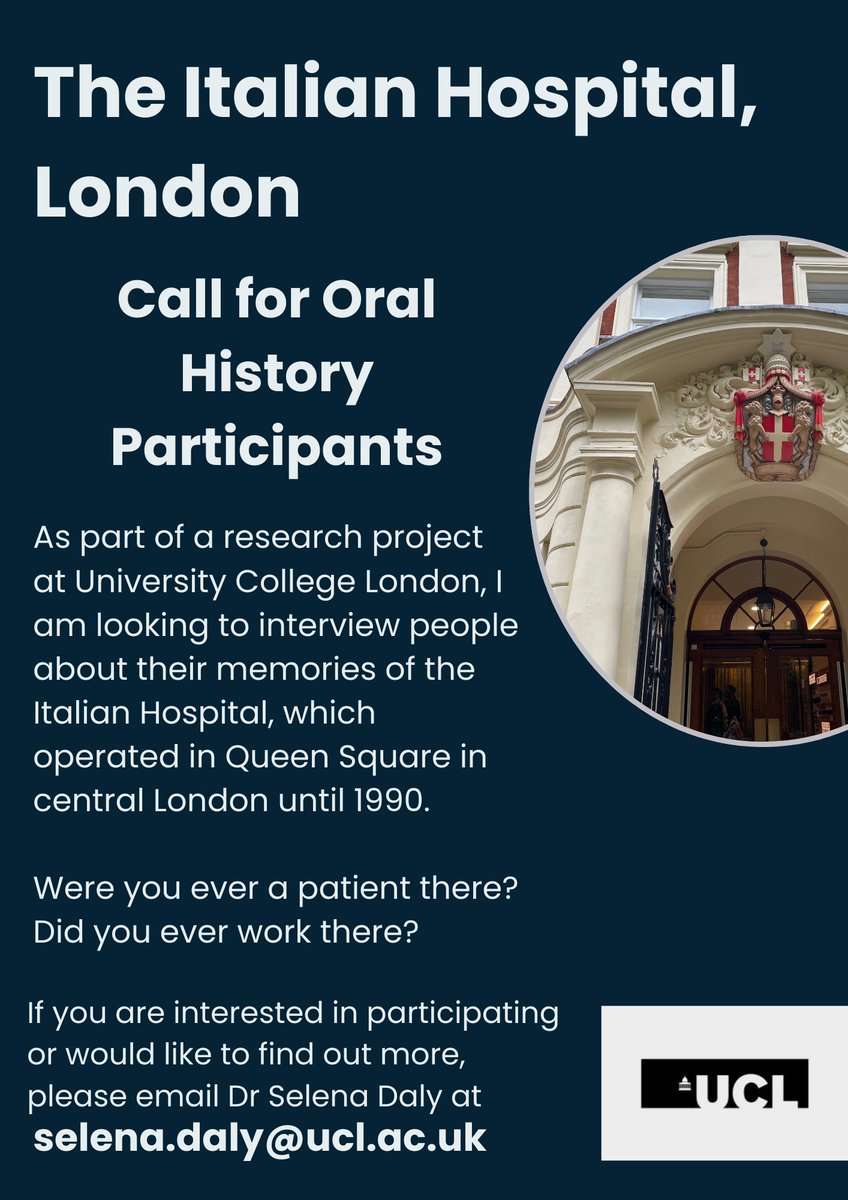 The Italian Hospital, London

Call for Oral History Participants

As part of a research project at University College London, I am looking to interview people about their memories of the Italian Hospital, which operated in Queen Square in central London until 1990.

Were you ever a patient there? Did you ever work there?

If you are interested in participating or would like to find out more, please email Dr Selena Daly at
selena.daly@ucl.ac.uk

UCL